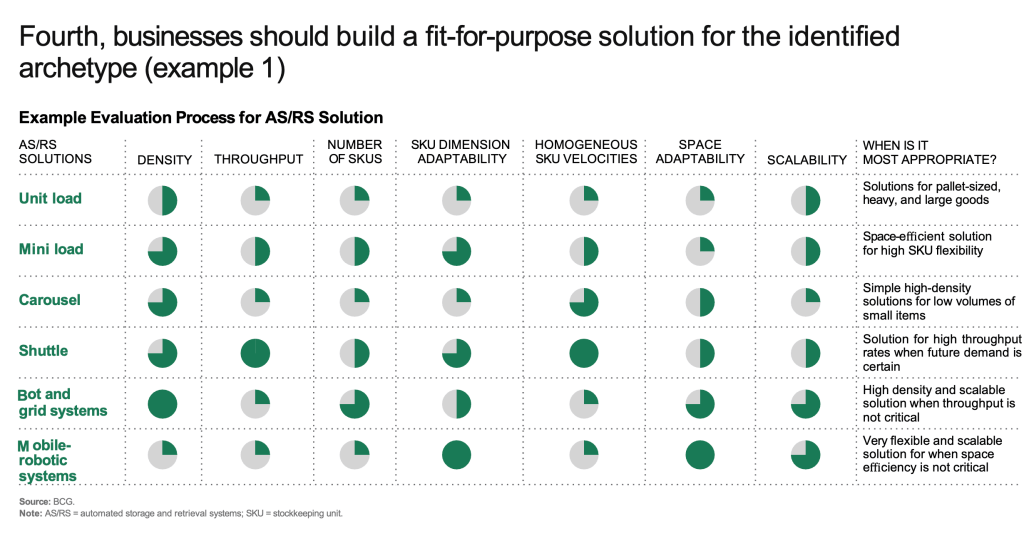 Fourth, businesses should build a fit-for-purpose solution for the identified archetype (example 1)

Example Evaluation Process for AS/RS Solution

| AS/RS SOLUTIONS | DENSITY | THROUGHPUT | NUMBER OF SKUS | SKU DIMENSION ADAPTABILITY | HOMOGENEOUS SKU VELOCITIES | SPACE ADAPTABILITY | SCALABILITY | WHEN IS IT MOST APPROPRIATE? |
|---|---|---|---|---|---|---|---|---|
| Unit load | | | | | | | | Solutions for pallet-sized, heavy, and large goods |
| Mini load | | | | | | | | Space-efficient solution for high SKU flexibility |
| Carousel | | | | | | | | Simple high-density solutions for low volumes of small items |
| Shuttle | | | | | | | | Solution for high throughput rates when future demand is certain |
| Bot and grid systems | | | | | | | | High density and scalable solution when throughput is not critical |
| Mobile-robotic systems | | | | | | | | Very flexible and scalable solution for when space efficiency is not critical |

Source: BCG.
Note: AS/RS = automated storage and retrieval systems; SKU = stockkeeping unit.